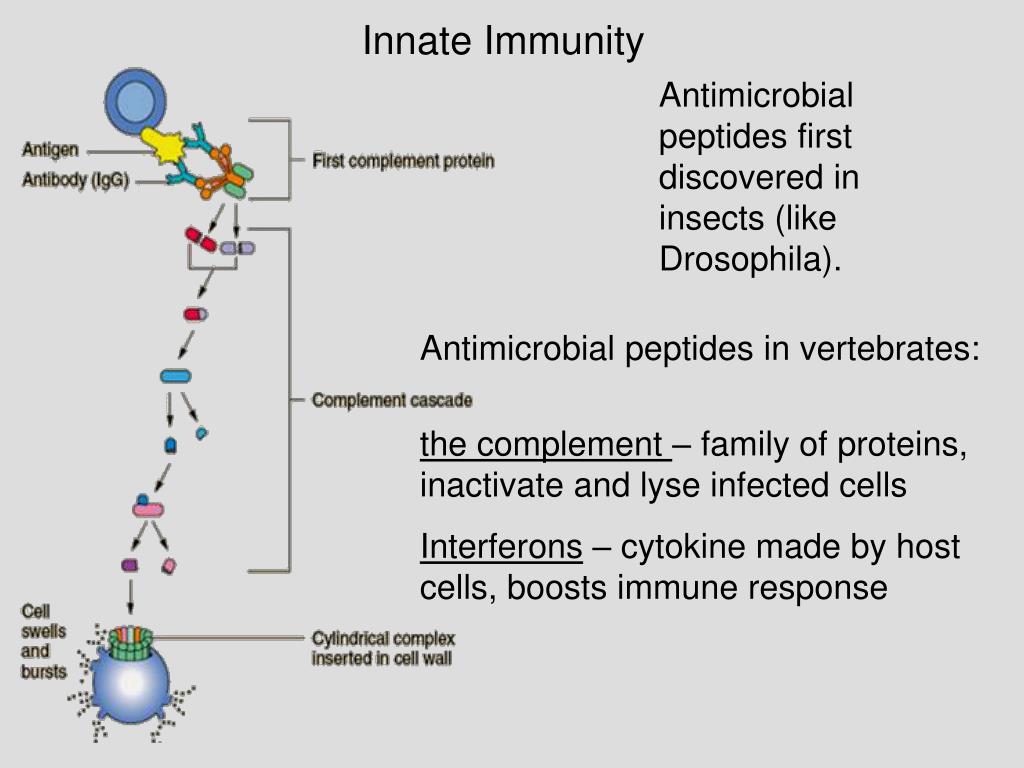 Innate Immunity

Antigen

Antibody (IgG)

First complement protein

Complement cascade

Cell swells and bursts

Cylindrical complex inserted in cell wall

Antimicrobial peptides first discovered in insects (like Drosophila).

Antimicrobial peptides in vertebrates:

the complement – family of proteins, inactivate and lyse infected cells

Interferons – cytokine made by host cells, boosts immune response